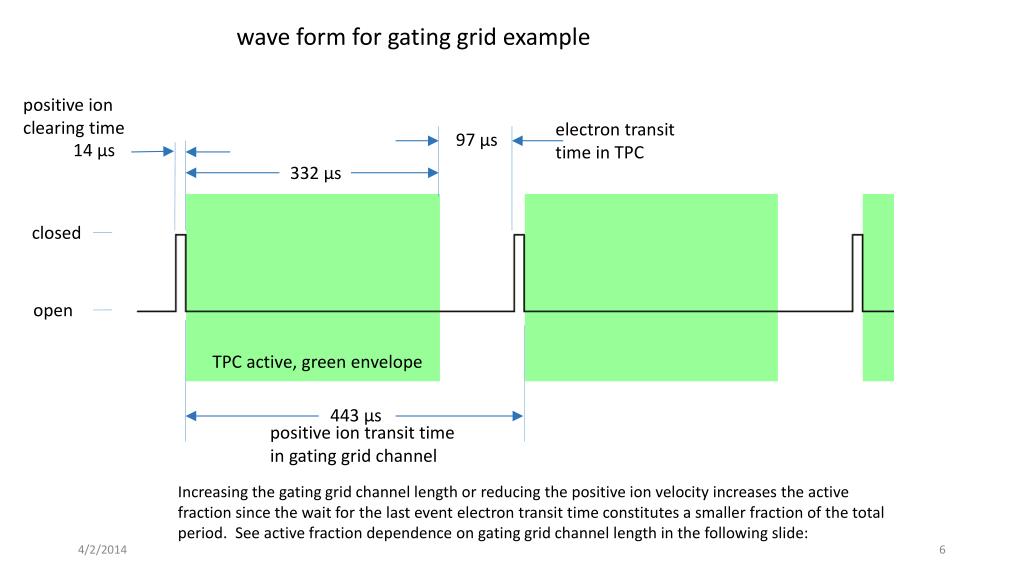 wave form for gating grid example

positive ion clearing time
14 µs

97 µs

electron transit time in TPC

332 µs

closed

open

TPC active, green envelope

443 µs

positive ion transit time in gating grid channel

Increasing the gating grid channel length or reducing the positive ion velocity increases the active fraction since the wait for the last event electron transit time constitutes a smaller fraction of the total period. See active fraction dependence on gating grid channel length in the following slide:

4/2/2014

6